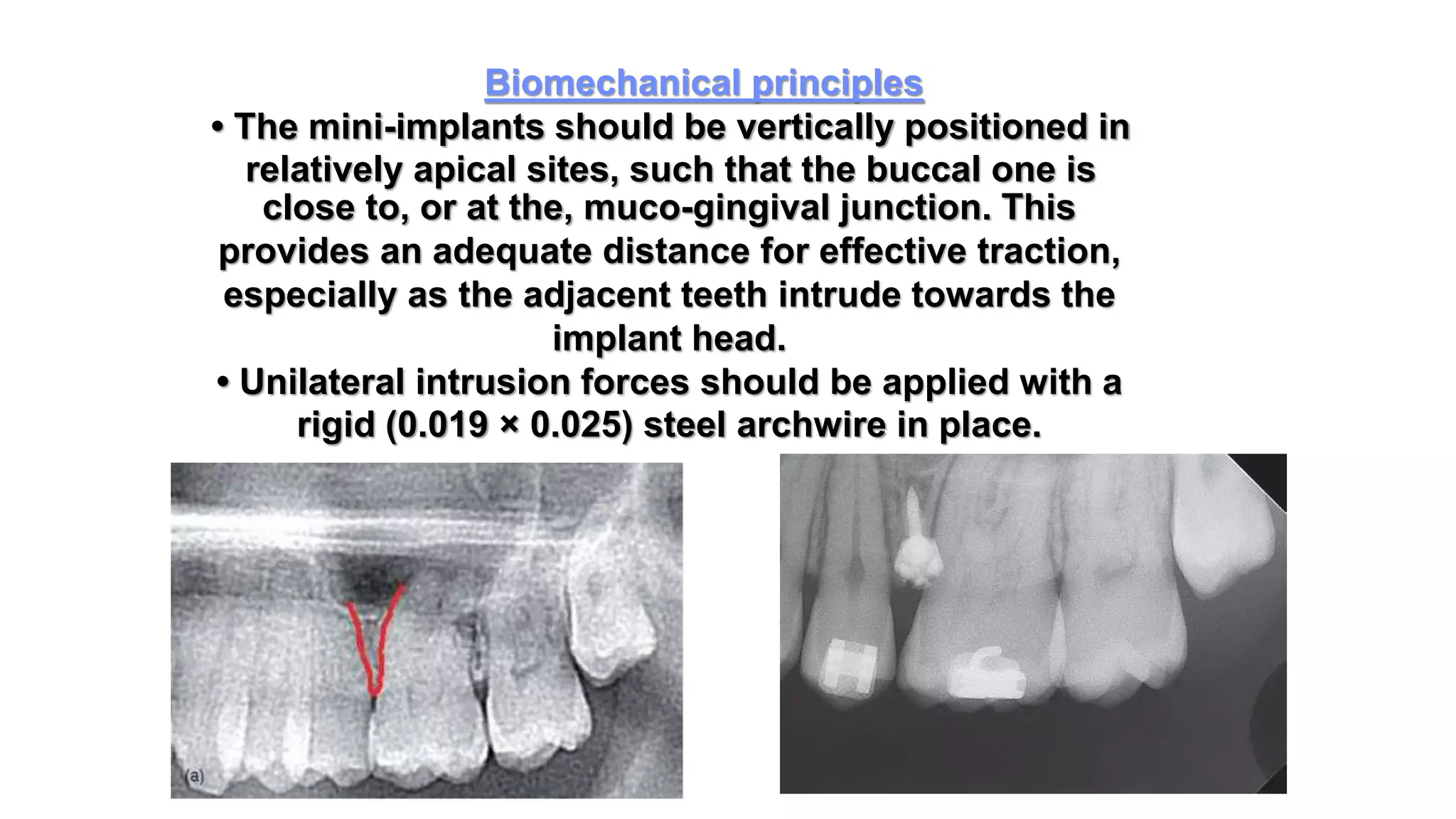 Biomechanical principles

• The mini-implants should be vertically positioned in relatively apical sites, such that the buccal one is close to, or at the, muco-gingival junction. This provides an adequate distance for effective traction, especially as the adjacent teeth intrude towards the implant head.

• Unilateral intrusion forces should be applied with a rigid (0.019 × 0.025) steel archwire in place.

(a)